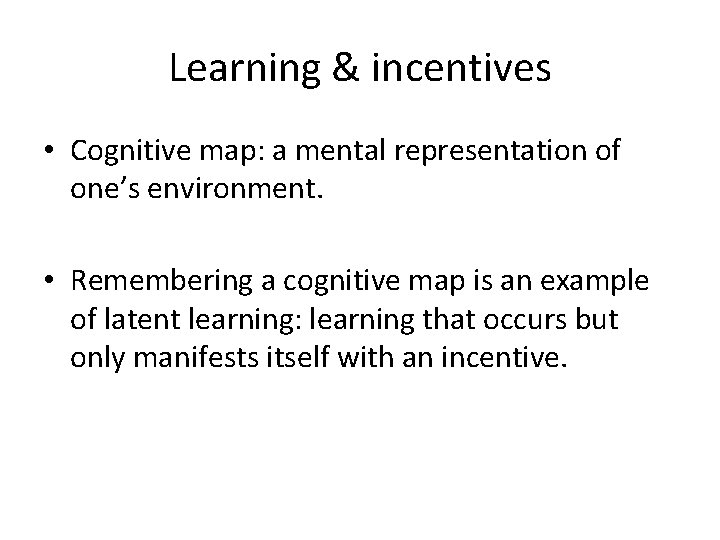 Learning & incentives

• Cognitive map: a mental representation of one’s environment.

• Remembering a cognitive map is an example of latent learning: learning that occurs but only manifests itself with an incentive.